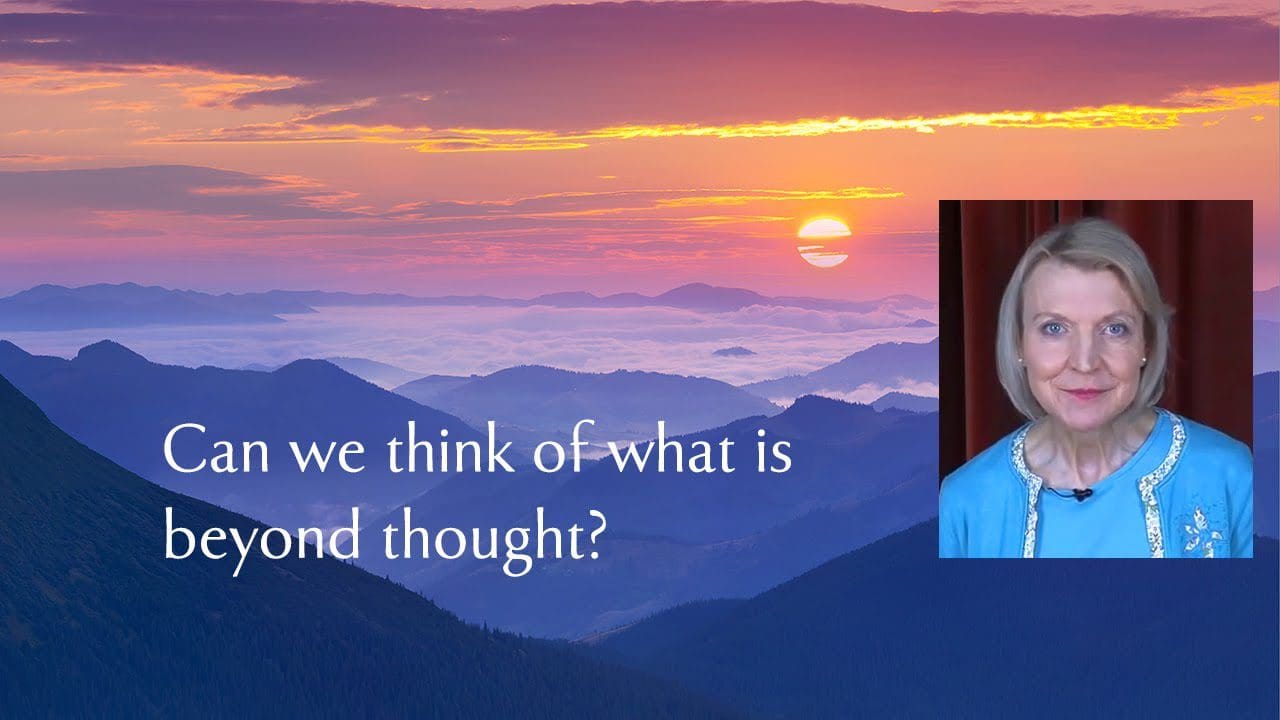 Can we think of what is beyond thought?